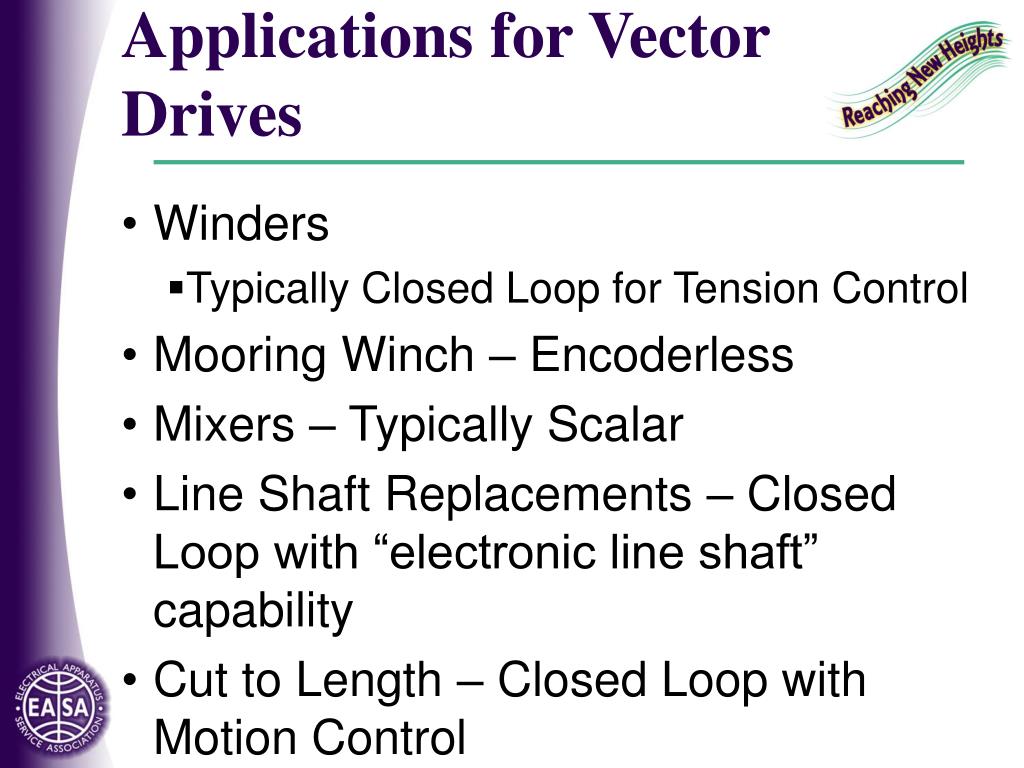 Applications for Vector Drives

Reaching New Heights

• Winders
 ▪Typically Closed Loop for Tension Control
• Mooring Winch – Encoderless
• Mixers – Typically Scalar
• Line Shaft Replacements – Closed Loop with “electronic line shaft” capability
• Cut to Length – Closed Loop with Motion Control

ELECTRICAL APPARATUS SERVICE ASSOCIATION EASA